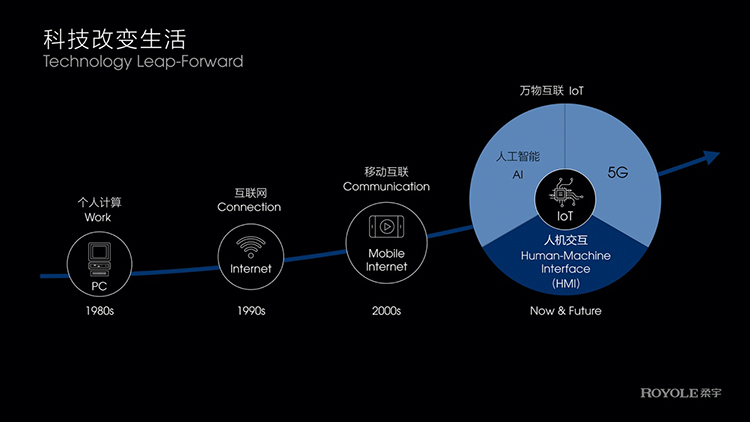 科技改变生活
Technology Leap-Forward

个人计算
Work
PC
1980s

互联网
Connection
Internet
1990s

移动互联
Communication
Mobile Internet
2000s

万物互联 IoT
人工智能
AI
5G
IoT
人机交互
Human-Machine Interface (HMI)
Now & Future

ROYOLE 柔宇